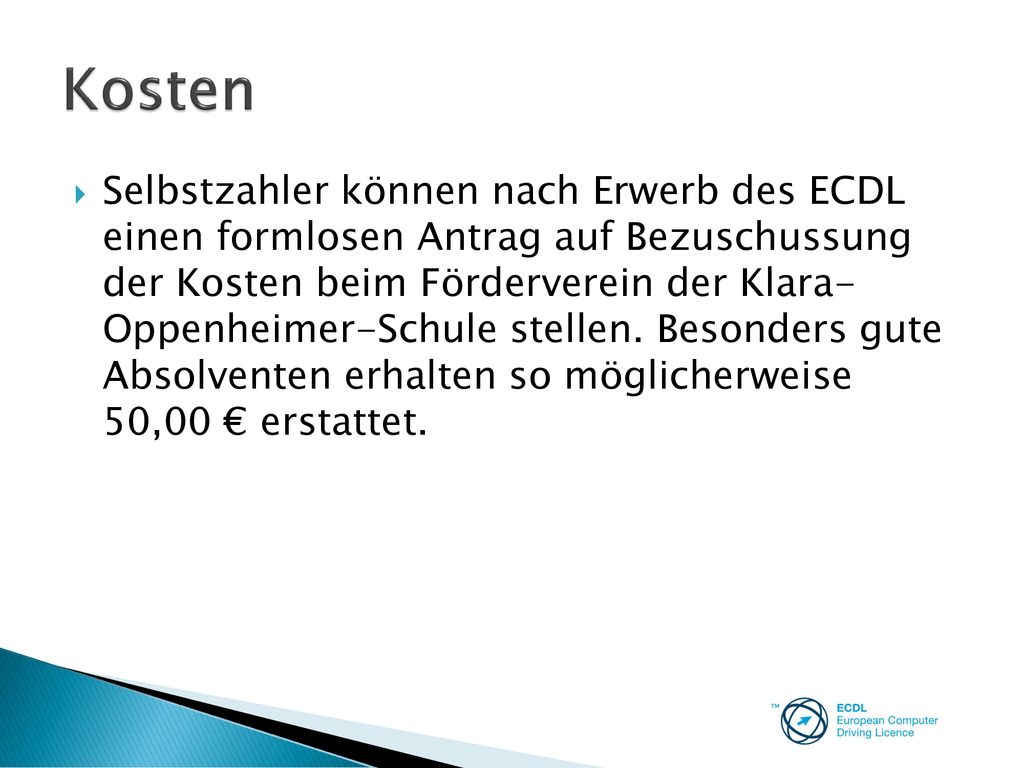 Kosten

Selbstzahler können nach Erwerb des ECDL einen formlosen Antrag auf Bezuschussung der Kosten beim Förderverein der Klara-Oppenheimer-Schule stellen. Besonders gute Absolventen erhalten so möglicherweise 50,00 € erstattet.

™ ECDL
European Computer
Driving Licence